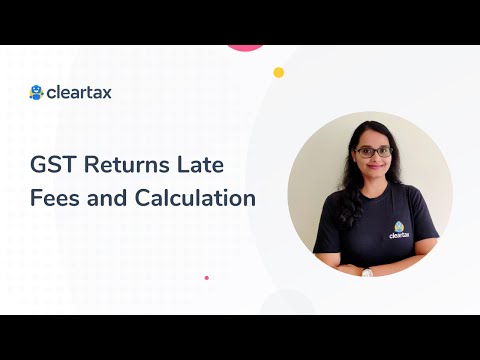 cleartax

GST Returns Late Fees and Calculation

cleartax